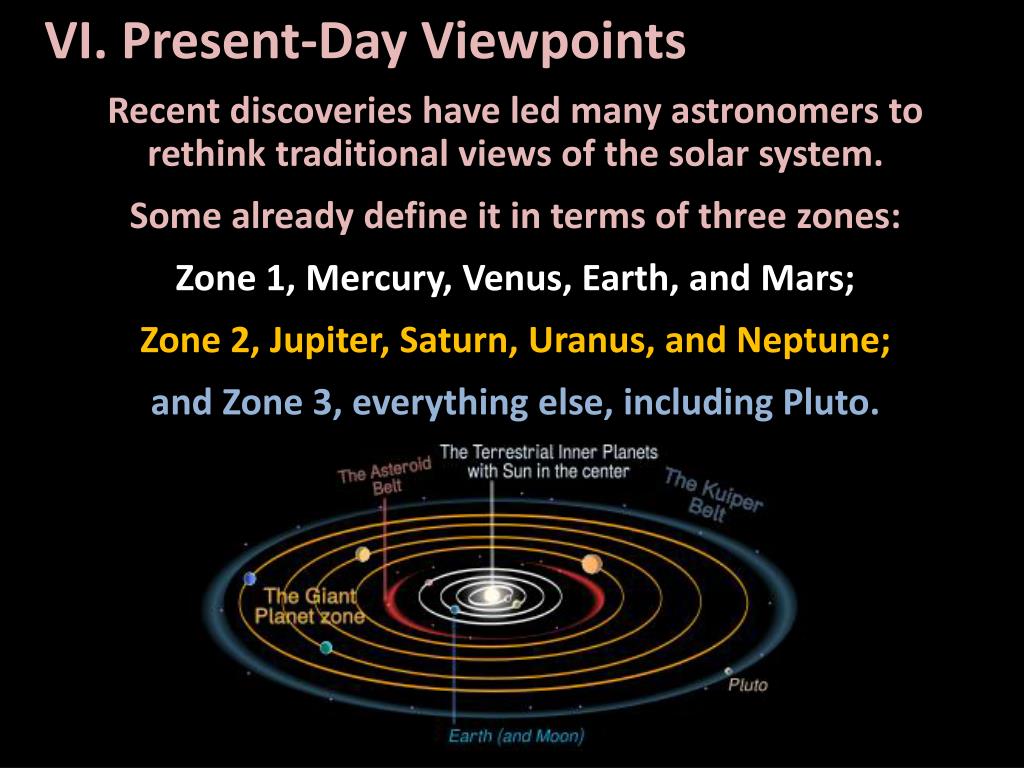 VI. Present-Day Viewpoints

Recent discoveries have led many astronomers to rethink traditional views of the solar system.

Some already define it in terms of three zones:

Zone 1, Mercury, Venus, Earth, and Mars;

Zone 2, Jupiter, Saturn, Uranus, and Neptune;

and Zone 3, everything else, including Pluto.

The Asteroid Belt

The Terrestrial Inner Planets with Sun in the center

The Kuiper Belt

The Giant Planet zone

Pluto

Earth (and Moon)